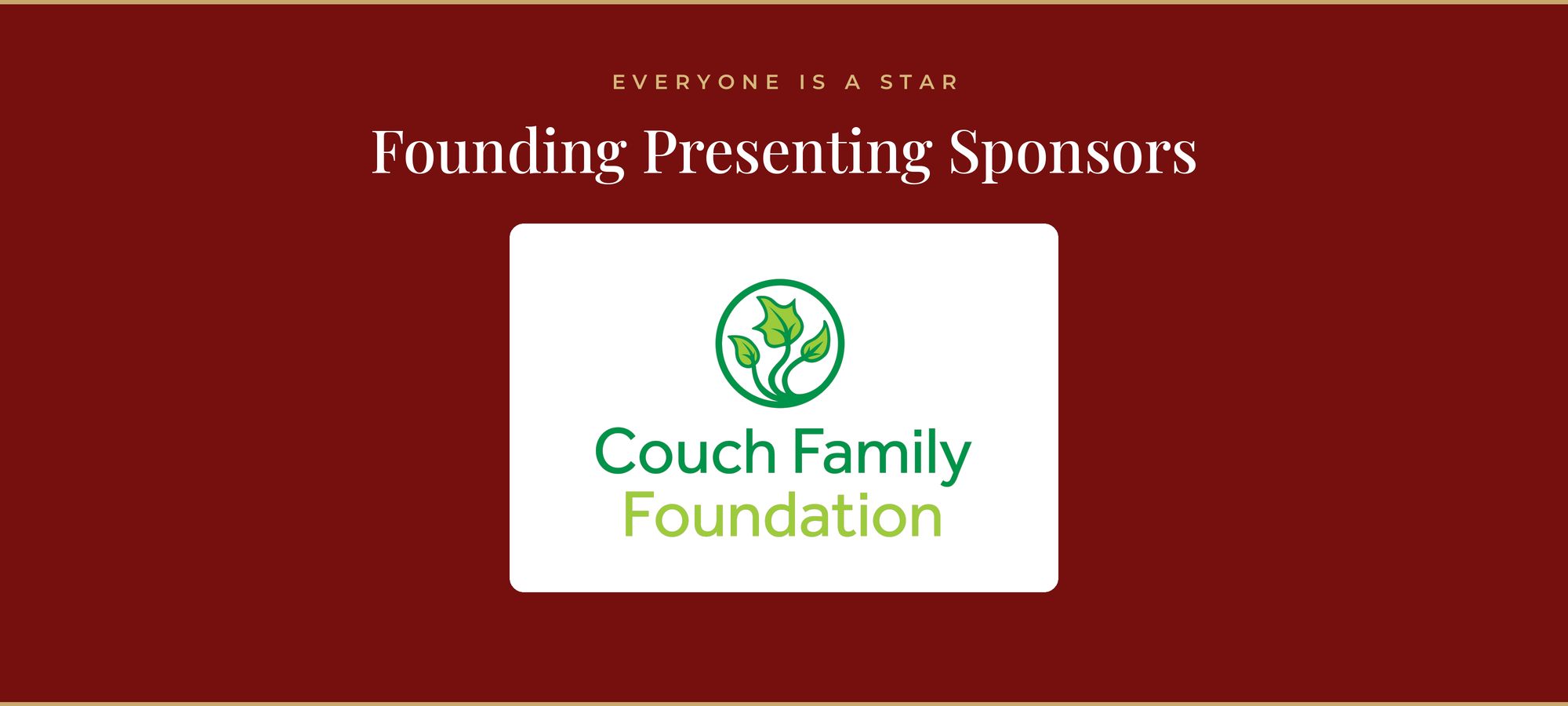 EVERYONE IS A STAR

Founding Presenting Sponsors

Couch Family Foundation